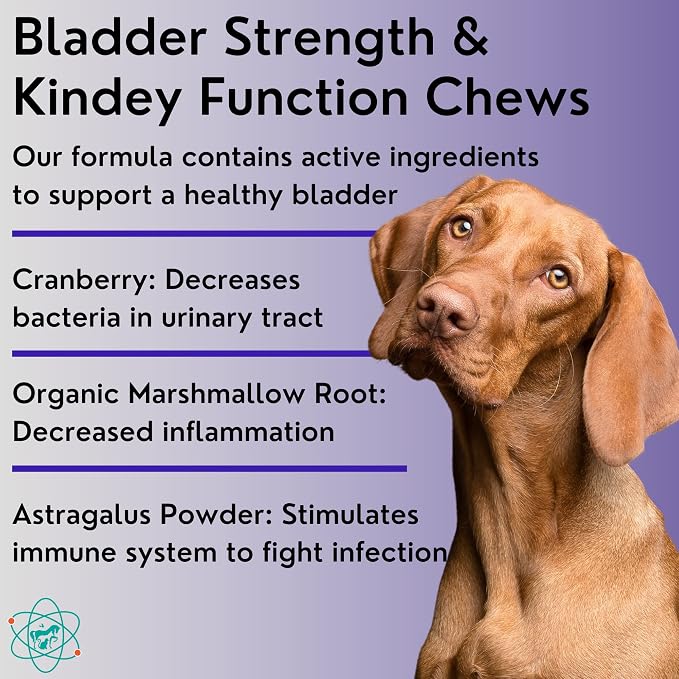 Bladder Strength & Kindey Function Chews

Our formula contains active ingredients to support a healthy bladder

Cranberry: Decreases bacteria in urinary tract

Organic Marshmallow Root: Decreased inflammation

Astragalus Powder: Stimulates immune system to fight infection